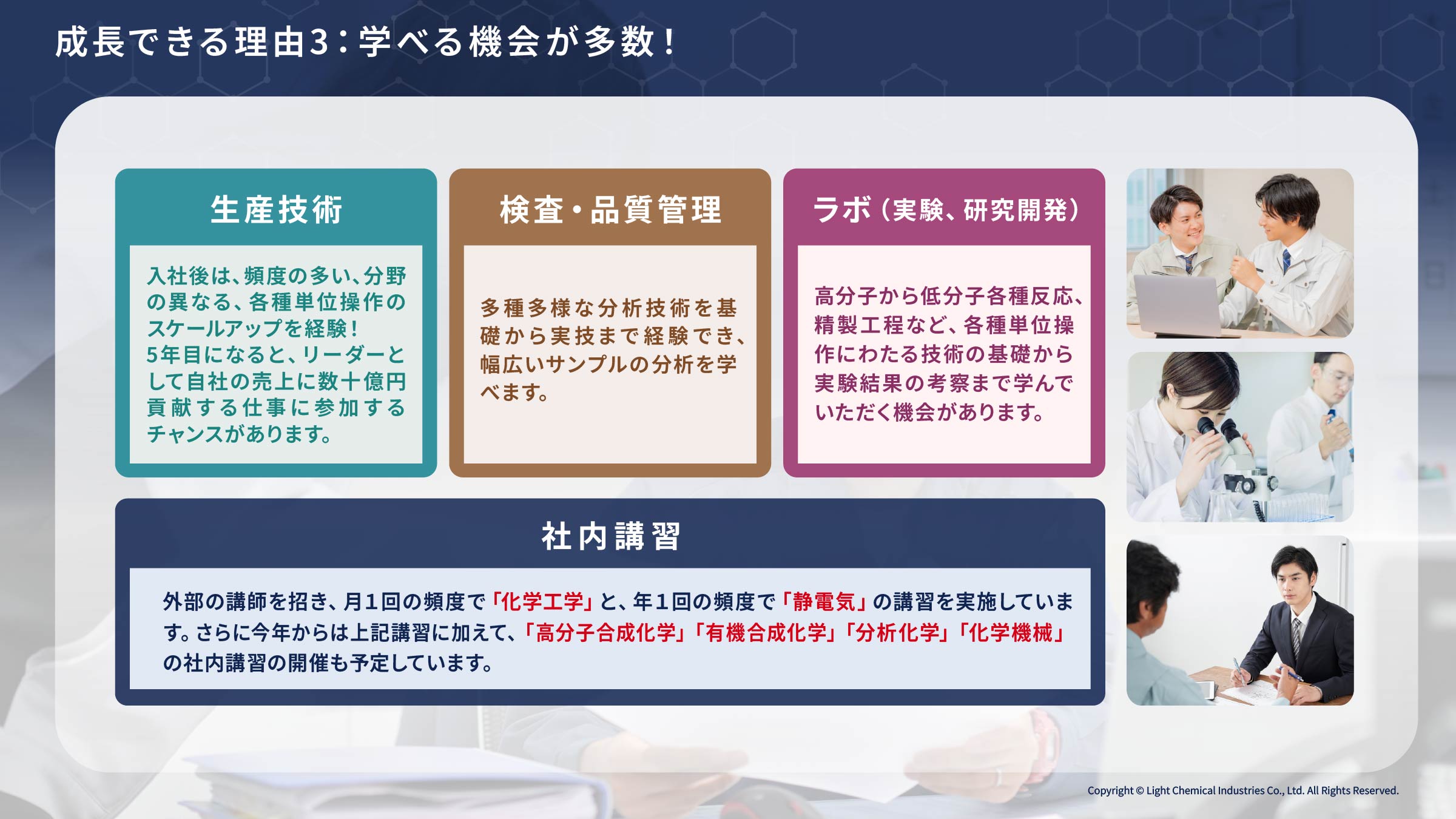 成長できる理由3：学べる機会が多数！

生産技術

入社後は、頻度の多い、分野の異なる、各種単位操作のスケールアップを経験！
5年目になると、リーダーとして自社の売上に数十億円貢献する仕事に参加するチャンスがあります。

検査・品質管理

多種多様な分析技術を基礎から実技まで経験でき、幅広いサンプルの分析を学べます。

ラボ（実験、研究開発）

高分子から低分子各種反応、精製工程など、各種単位操作にわたる技術の基礎から実験結果の考察まで学んでいただく機会があります。

社内講習

外部の講師を招き、月１回の頻度で「化学工学」と、年１回の頻度で「静電気」の講習を実施しています。さらに今年からは上記講習に加えて、「高分子合成化学」「有機合成化学」「分析化学」「化学機械」の社内講習の開催も予定しています。

Copyright © Light Chemical Industries Co., Ltd. All Rights Reserved.